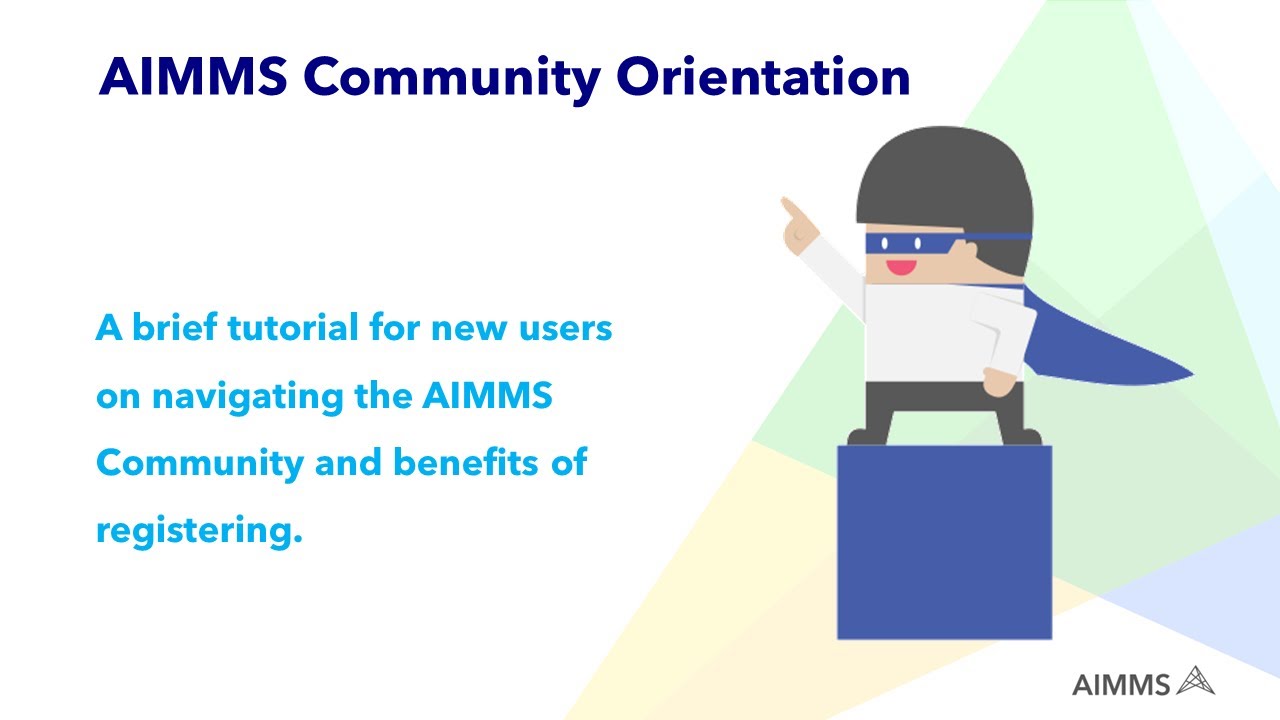 AIMMS Community Orientation

A brief tutorial for new users on navigating the AIMMS Community and benefits of registering.

AIMMS